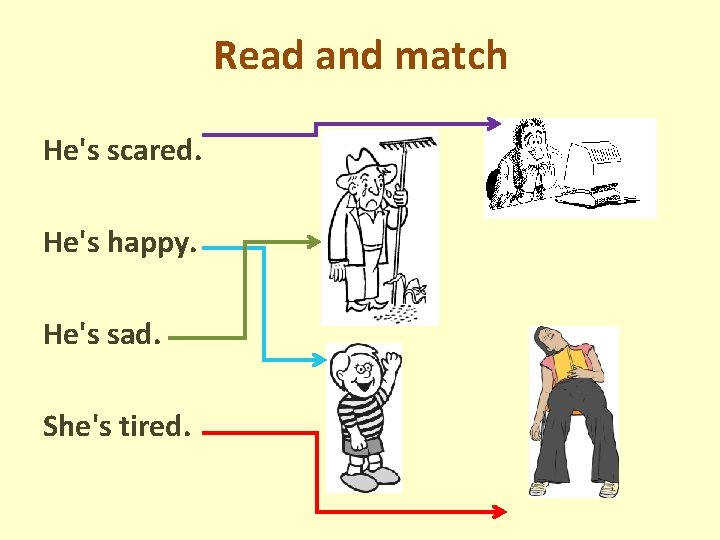 Read and match

He's scared.

He's happy.

He's sad.

She's tired.